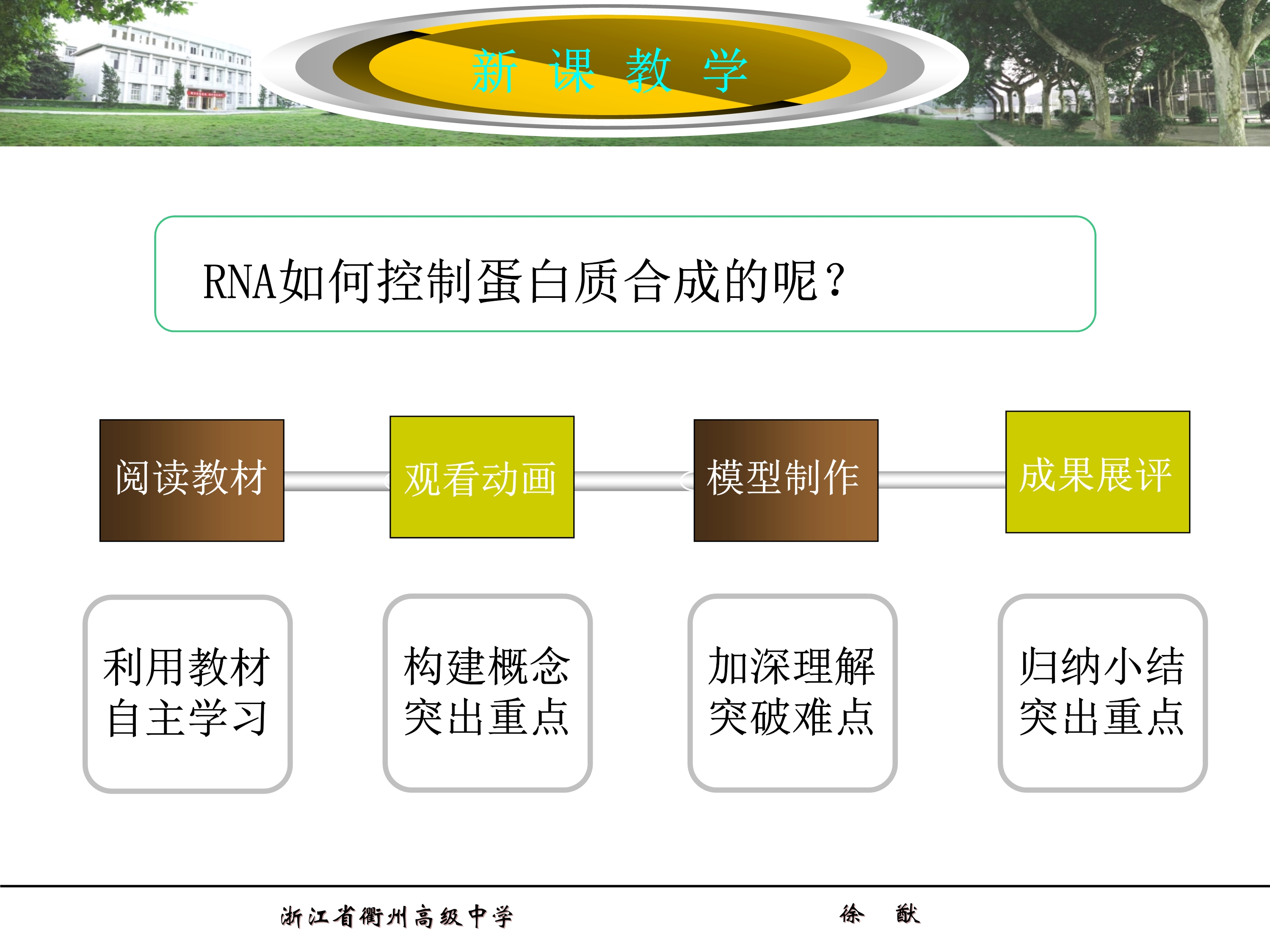 新 课 教 学

RNA如何控制蛋白质合成的呢？

阅读教材

观看动画

模型制作

成果展评

利用教材
自主学习

构建概念
突出重点

加深理解
突破难点

归纳小结
突出重点

浙江省衢州高级中学

徐 猷